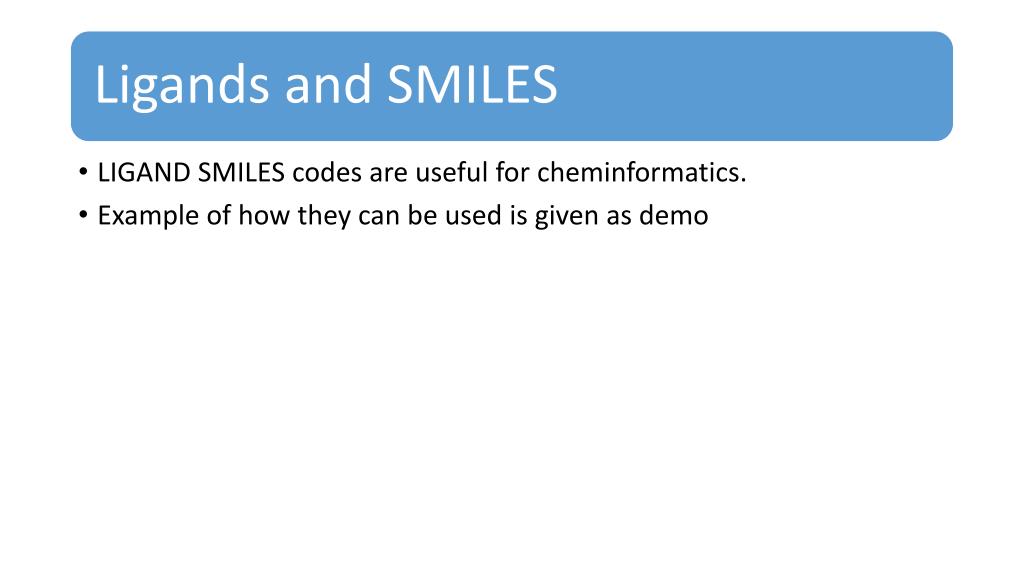 Ligands and SMILES

• LIGAND SMILES codes are useful for cheminformatics.
• Example of how they can be used is given as demo